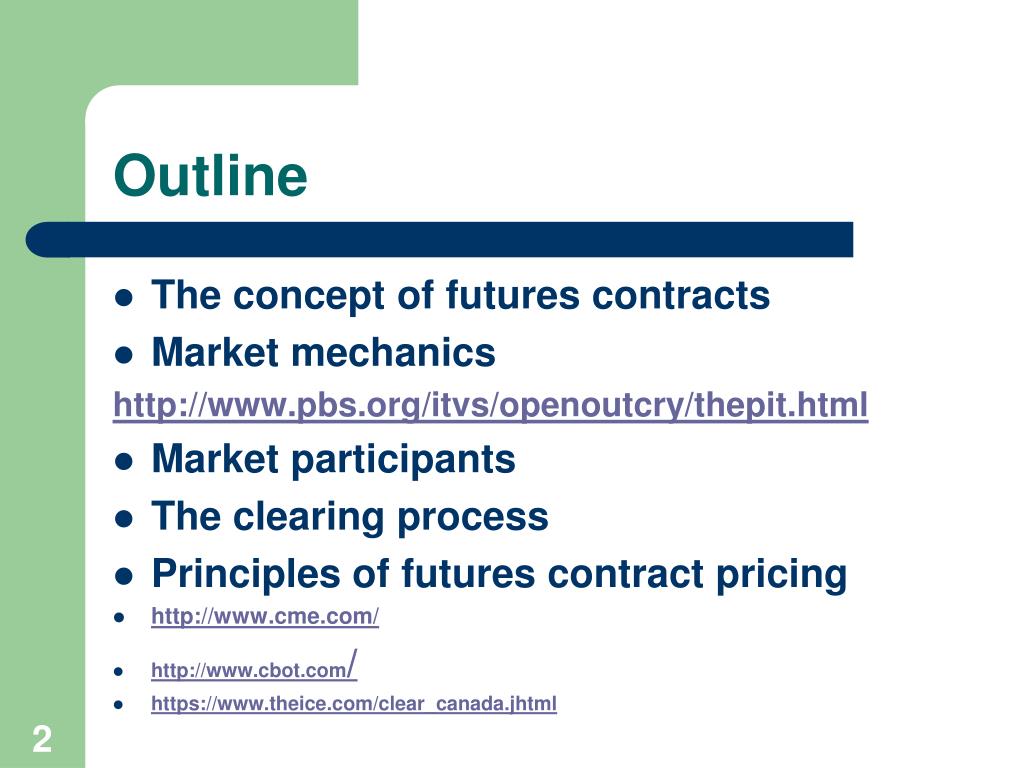 Outline

- The concept of futures contracts
- Market mechanics

http://www.pbs.org/itvs/openoutcry/thepit.html

- Market participants
- The clearing process
- Principles of futures contract pricing
- http://www.cme.com/
- http://www.cbot.com/
- https://www.theice.com/clear_canada.jhtml

2